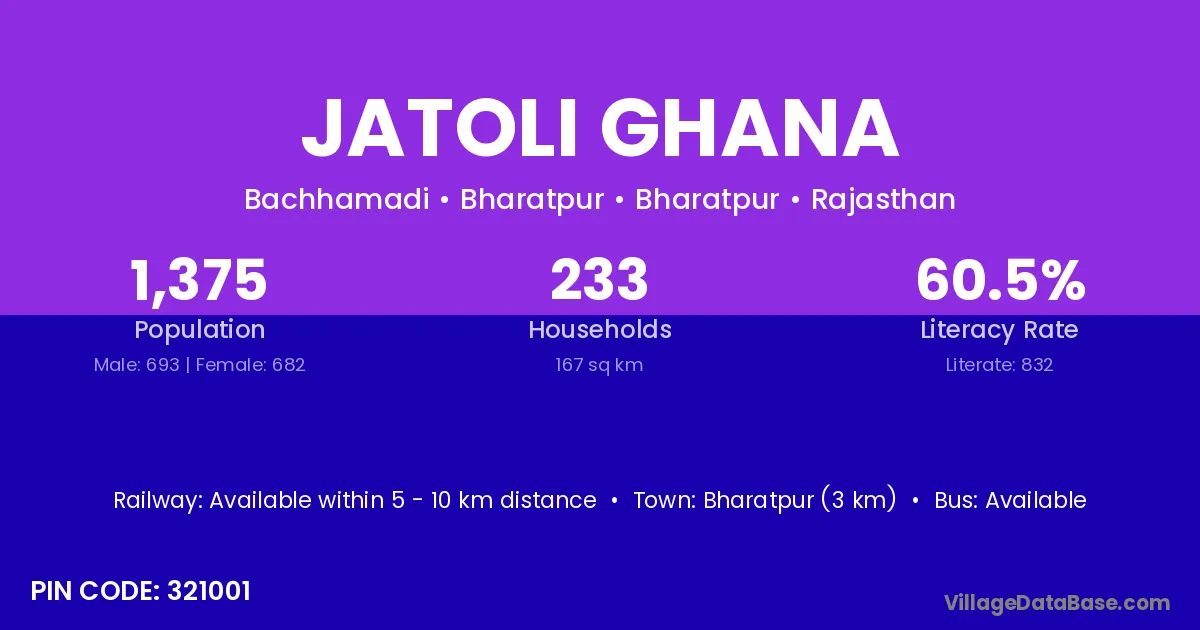 JATOLI GHANA

Bachhamadi • Bharatpur • Bharatpur • Rajasthan

1,375
Population
Male: 693 | Female: 682

233
Households
167 sq km

60.5%
Literacy Rate
Literate: 832

Railway: Available within 5 - 10 km distance • Town: Bharatpur (3 km) • Bus: Available

PIN CODE: 321001

VillageDataBase.com